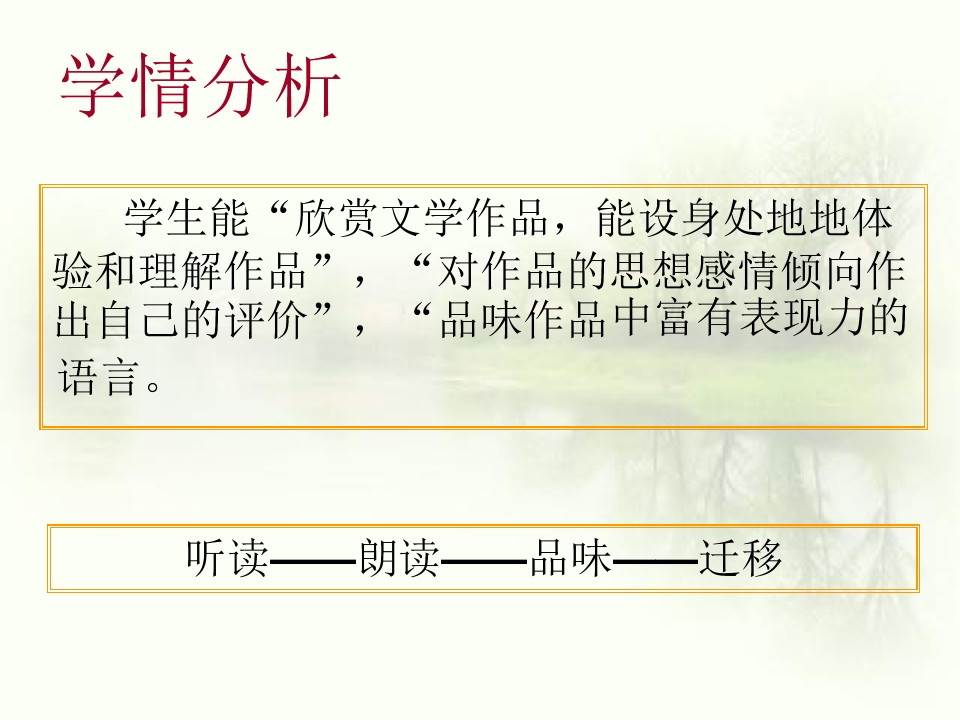 学情分析

学生能“欣赏文学作品，能设身处地地体验和理解作品”，“对作品的思想感情倾向作出自己的评价”，“品味作品中富有表现力的语言。

听读——朗读——品味——迁移